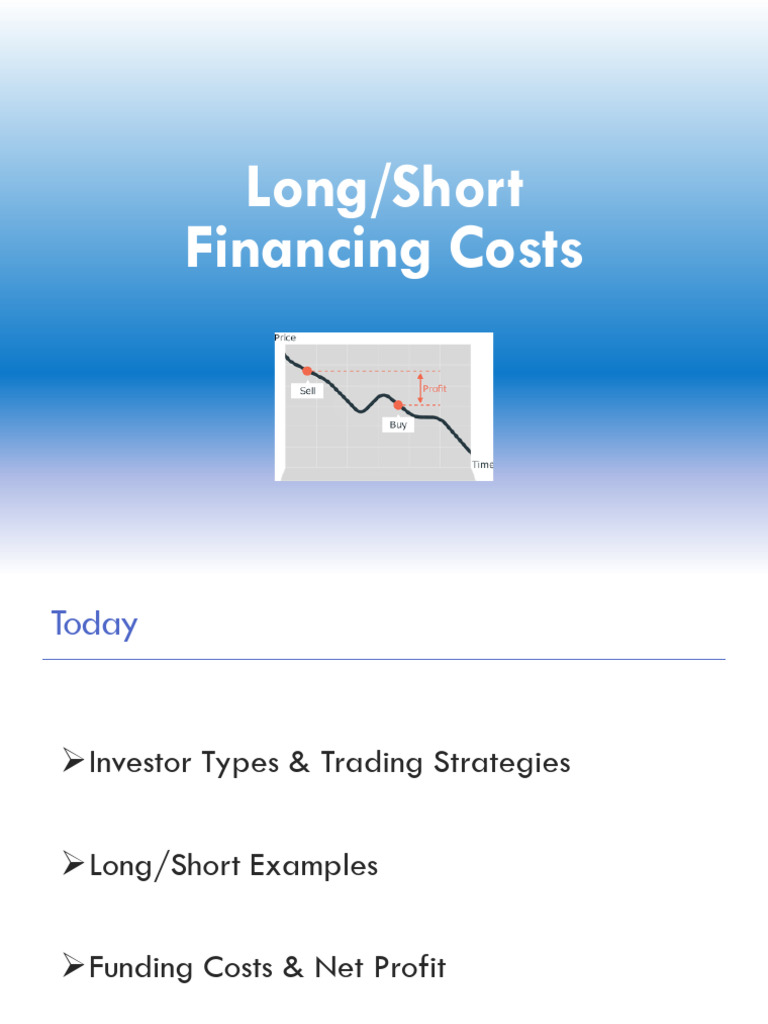 Long/Short Financing Costs

Price

Sell

Profit

Buy

Time

Today

➢Investor Types & Trading Strategies

➢Long/Short Examples

➢Funding Costs & Net Profit